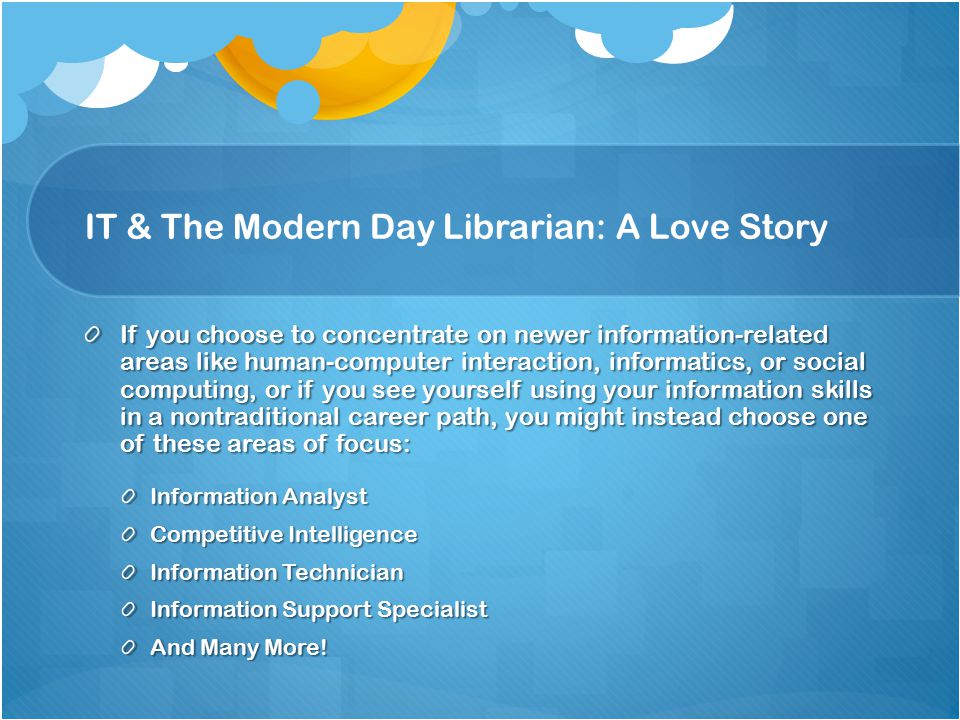 IT & The Modern Day Librarian: A Love Story

If you choose to concentrate on newer information-related areas like human-computer interaction, informatics, or social computing, or if you see yourself using your information skills in a nontraditional career path, you might instead choose one of these areas of focus:

Information Analyst

Competitive Intelligence

Information Technician

Information Support Specialist

And Many More!